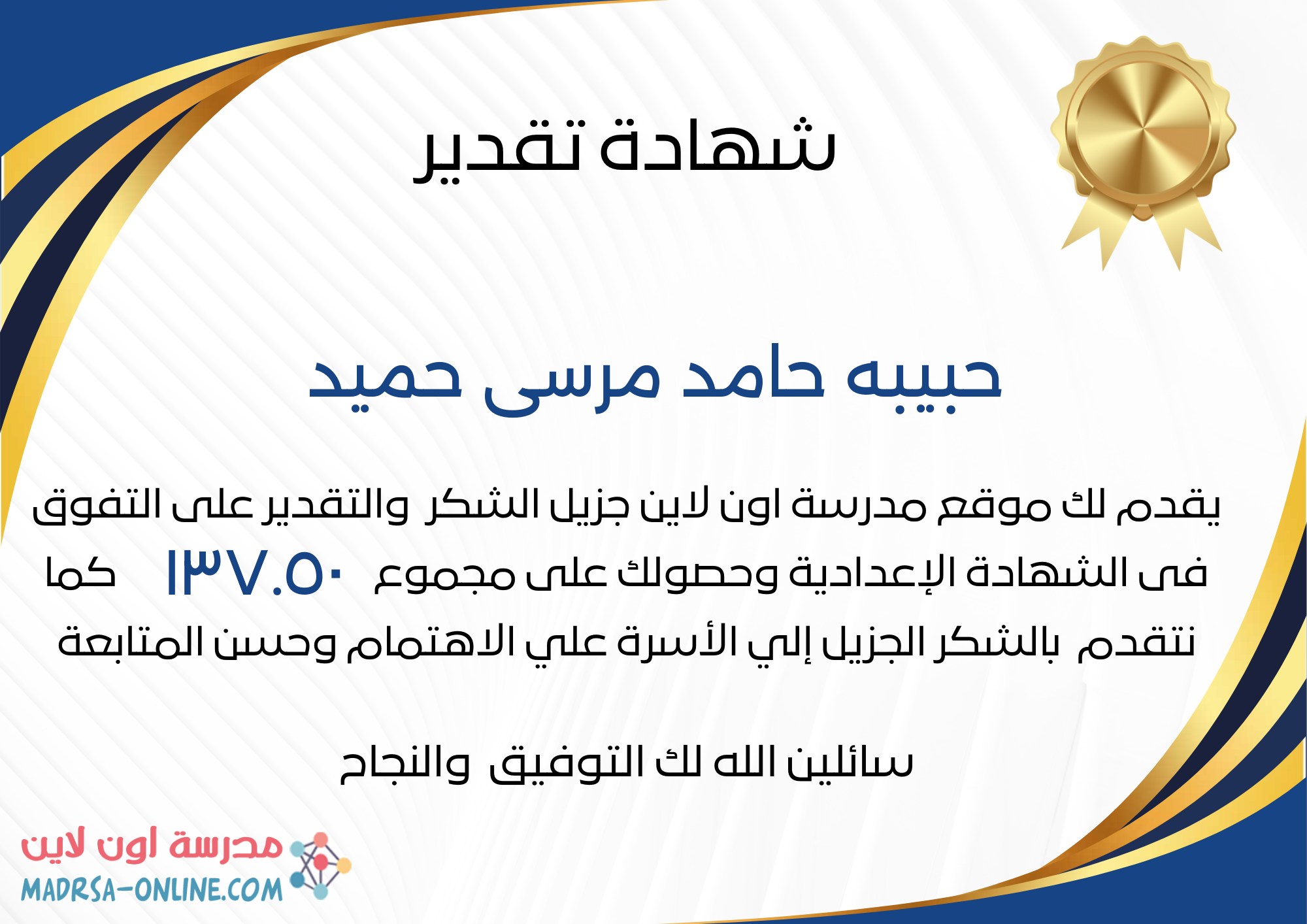 شهادة تقدير

حبيبه حامد مرسى حميد

يقدم لك موقع مدرسة اون لاين جزيل الشكر والتقدير على التفوق فى الشهادة الإعدادية وحصولك على مجموع ١٣٧.٥٠ كما نتقدم بالشكر الجزيل إلي الأسرة علي الاهتمام وحسن المتابعة

سائلين الله لك التوفيق والنجاح

مدرسة اون لاين
MADRSA-ONLINE.COM